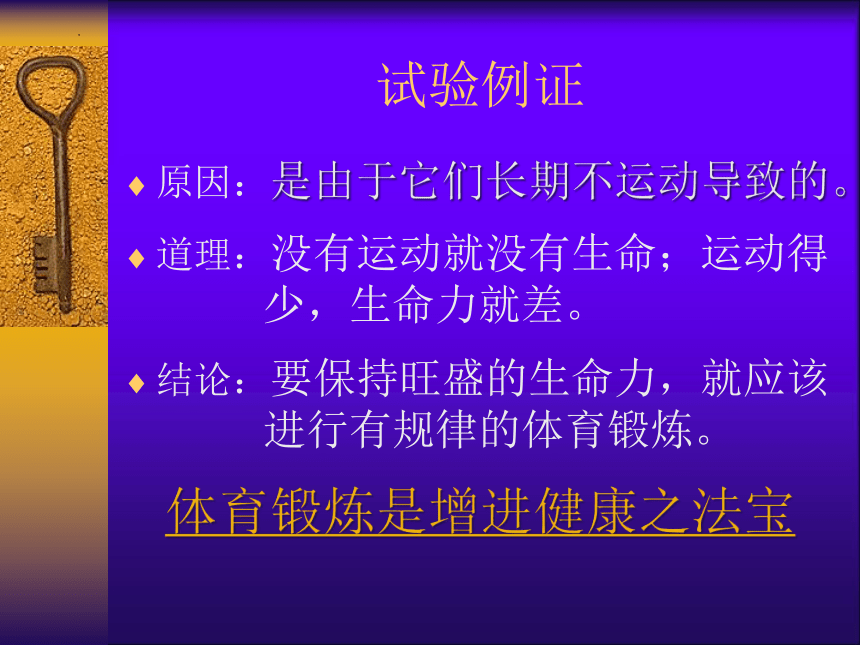 试验例证

♦ 原因：是由于它们长期不运动导致的。

♦ 道理：没有运动就没有生命；运动得少，生命力就差。

♦ 结论：要保持旺盛的生命力，就应该进行有规律的体育锻炼。

体育锻炼是增进健康之法宝